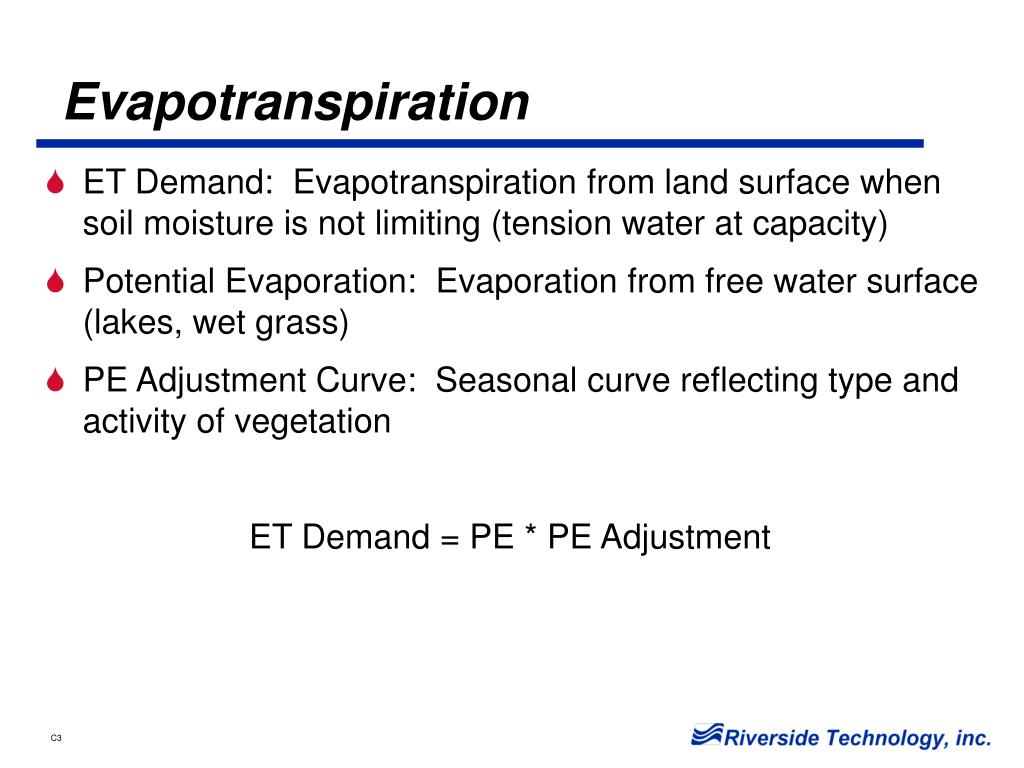 Evapotranspiration

ET Demand: Evapotranspiration from land surface when soil moisture is not limiting (tension water at capacity)

Potential Evaporation: Evaporation from free water surface (lakes, wet grass)

PE Adjustment Curve: Seasonal curve reflecting type and activity of vegetation

ET Demand = PE * PE Adjustment

C3

Riverside Technology, inc.